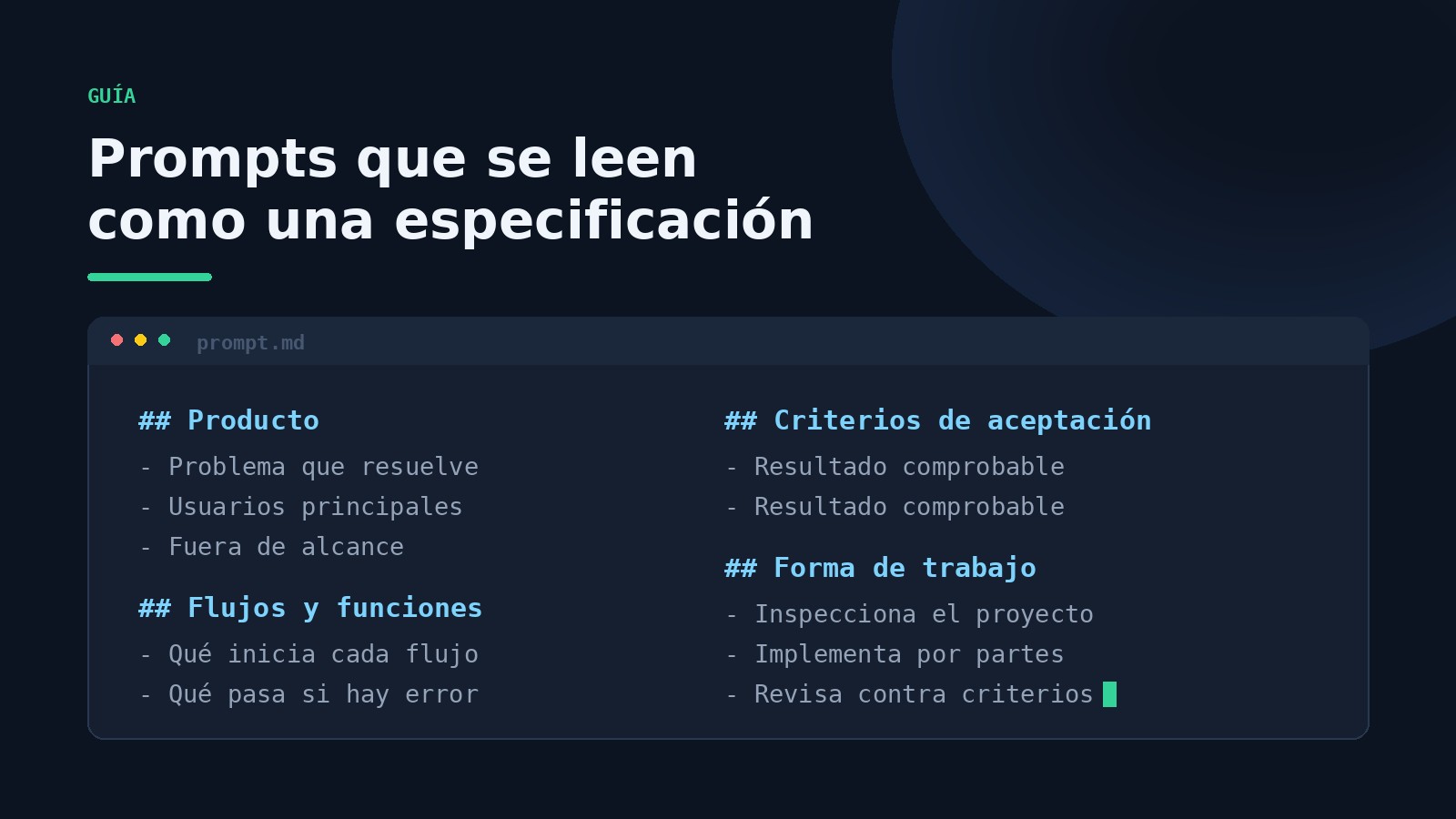 GUÍA

Prompts que se leen como una especificación

prompt.md

## Producto
- Problema que resuelve
- Usuarios principales
- Fuera de alcance

## Flujos y funciones
- Qué inicia cada flujo
- Qué pasa si hay error

## Criterios de aceptación
- Resultado comprobable
- Resultado comprobable

## Forma de trabajo
- Inspecciona el proyecto
- Implementa por partes
- Revisa contra criterios